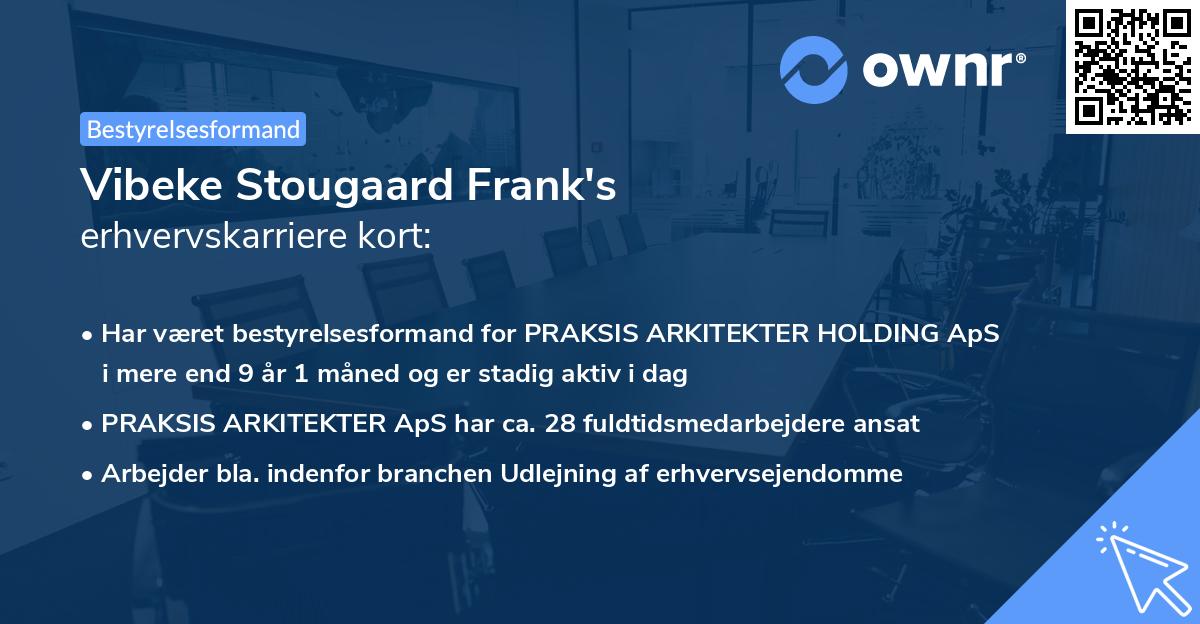 ownr®

Bestyrelsesformand

Vibeke Stougaard Frank's
erhvervskarriere kort:

• Har været bestyrelsesformand for PRAKSIS ARKITEKTER HOLDING ApS i mere end 9 år 1 måned og er stadig aktiv i dag
• PRAKSIS ARKITEKTER ApS har ca. 28 fuldtidsmedarbejdere ansat
• Arbejder bla. indenfor branchen Udlejning af erhvervsejendomme